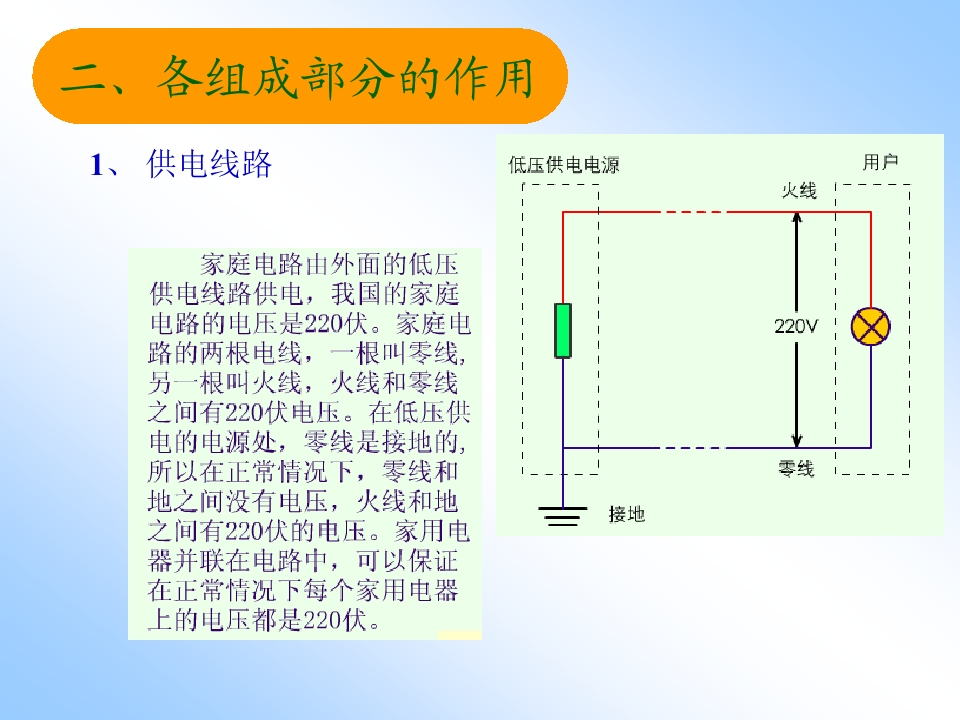 二、各组成部分的作用

1、 供电线路

家庭电路由外面的低压供电线路供电，我国的家庭电路的电压是220伏。家庭电路的两根电线，一根叫零线，另一根叫火线，火线和零线之间有220伏电压。在低压供电的电源处，零线是接地的，所以在正常情况下，零线和地之间没有电压，火线和地之间有220伏的电压。家用电器并联在电路中，可以保证在正常情况下每个家用电器上的电压都是220伏。

低压供电电源

用户

火线

220V

零线

接地